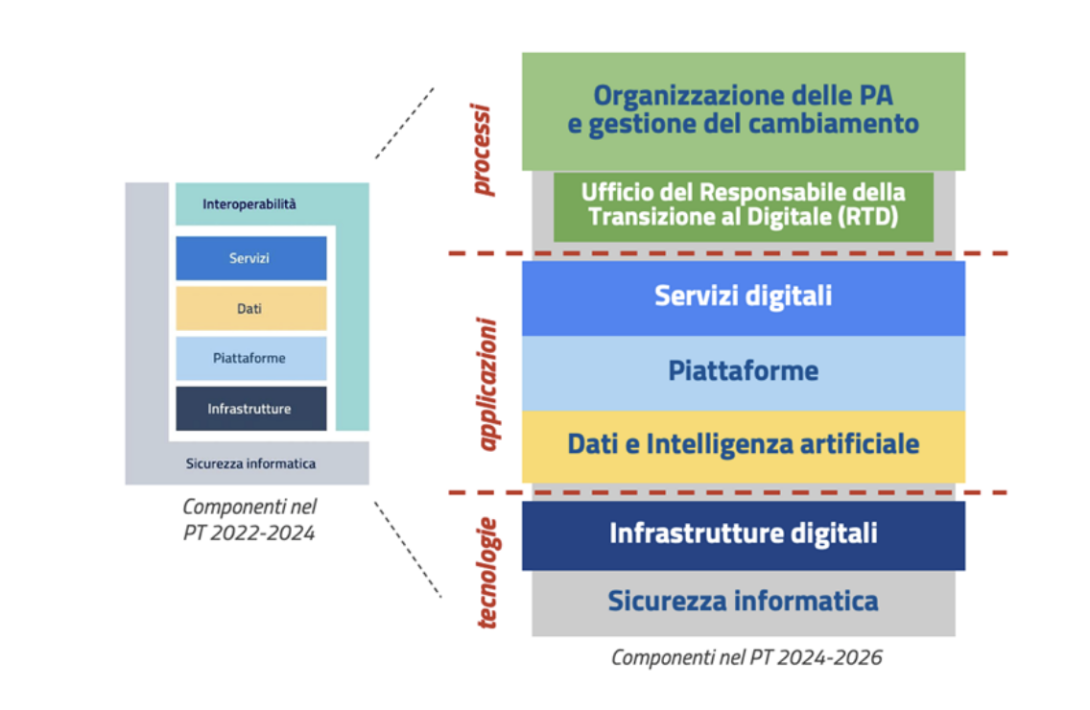 Interoperabilità

Servizi

Dati

Piattaforme

Infrastrutture

Sicurezza informatica

Componenti nel PT 2022-2024

processi

Organizzazione delle PA e gestione del cambiamento

Ufficio del Responsabile della Transizione al Digitale (RTD)

applicazioni

Servizi digitali

Piattaforme

Dati e Intelligenza artificiale

tecnologie

Infrastrutture digitali

Sicurezza informatica

Componenti nel PT 2024-2026